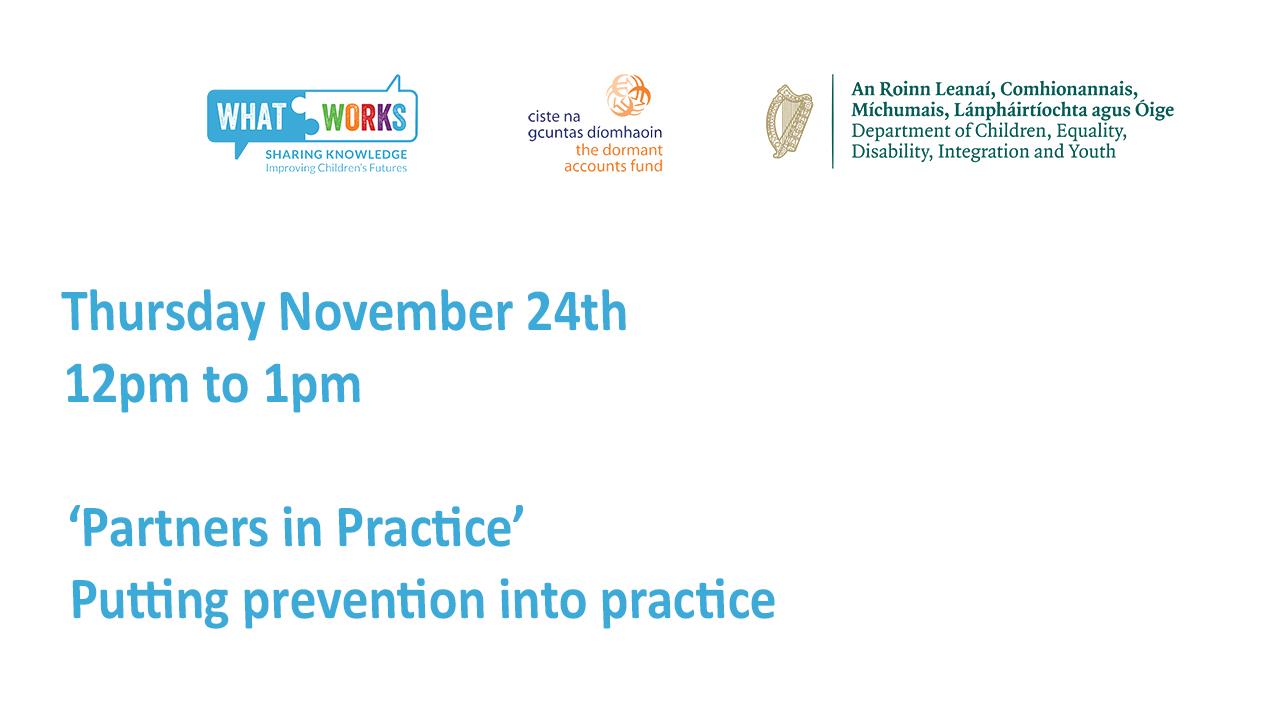 WHAT WORKS
SHARING KNOWLEDGE
Improving Children's Futures

ciste na gcuntas díomhaoin
the dormant accounts fund

An Roinn Leanaí, Comhionannais, Míchumais, Lánpháirtíochta agus Óige
Department of Children, Equality, Disability, Integration and Youth

Thursday November 24th
12pm to 1pm

'Partners in Practice'
Putting prevention into practice